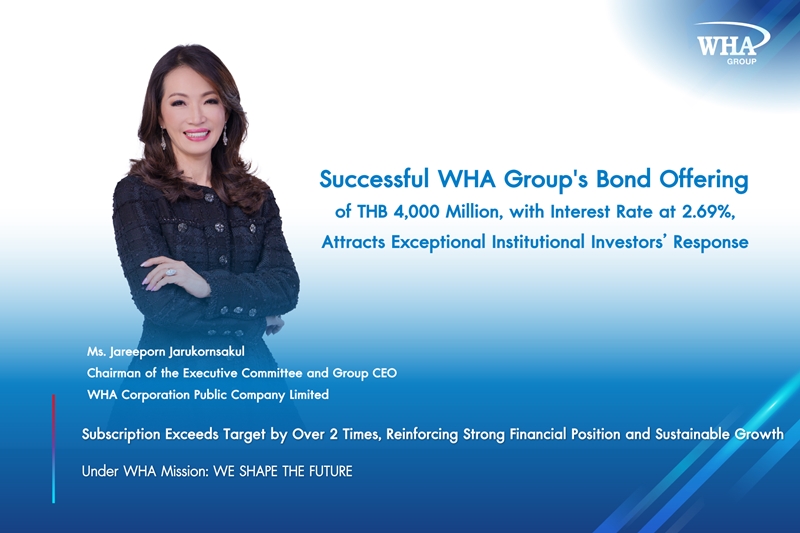 WHA
GROUP

Successful WHA Group's Bond Offering
of THB 4,000 Million, with Interest Rate at 2.69%,
Attracts Exceptional Institutional Investors' Response

Ms. Jareeporn Jarukornsakul
Chairman of the Executive Committee and Group CEO
WHA Corporation Public Company Limited

Subscription Exceeds Target by Over 2 Times, Reinforcing Strong Financial Position and Sustainable Growth

Under WHA Mission: WE SHAPE THE FUTURE